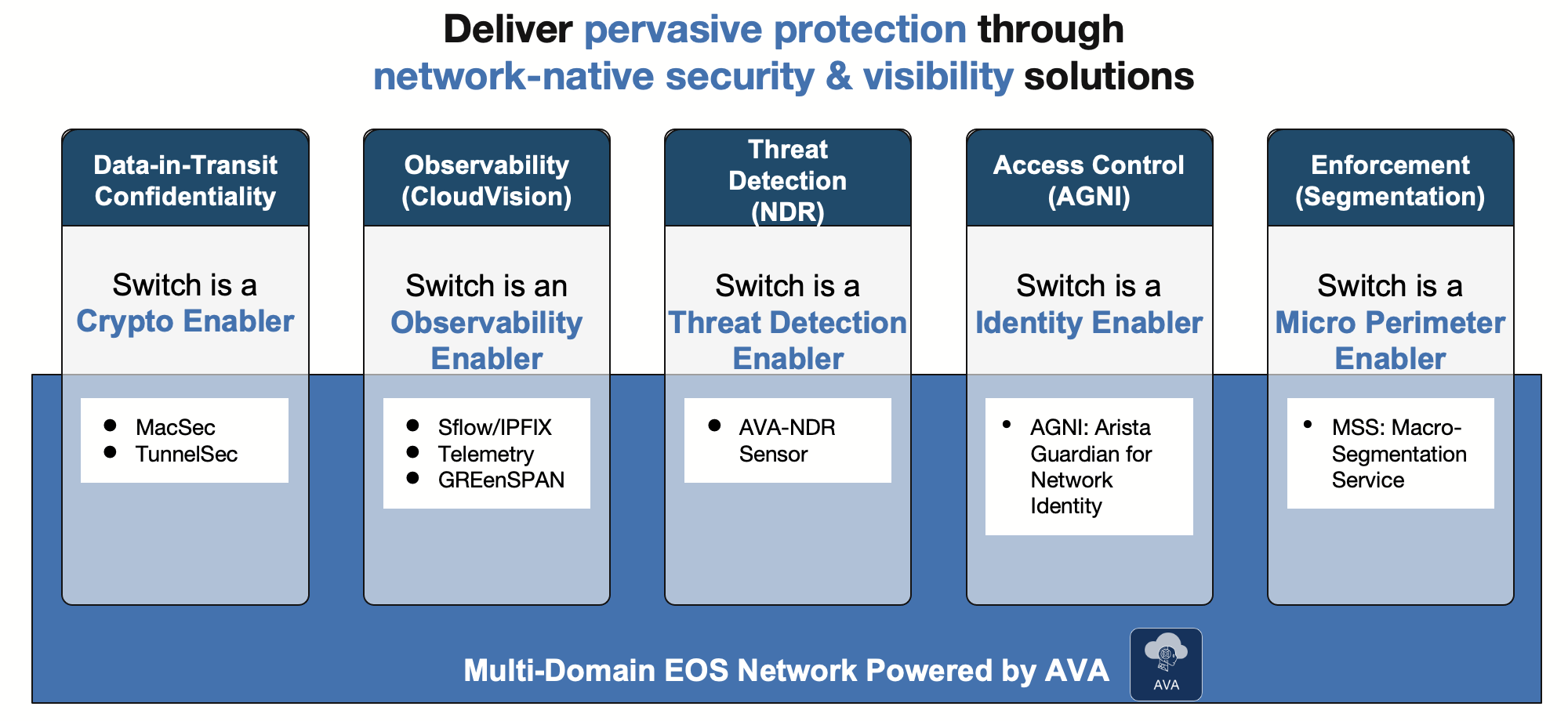 Deliver pervasive protection through network-native security & visibility solutions

Data-in-Transit Confidentiality

Switch is a Crypto Enabler

- MacSec
- TunnelSec

Observability (CloudVision)

Switch is an Observability Enabler

- Sflow/IPFIX
- Telemetry
- GREenSPAN

Threat Detection (NDR)

Switch is a Threat Detection Enabler

- AVA-NDR Sensor

Access Control (AGNI)

Switch is a Identity Enabler

- AGNI: Arista Guardian for Network Identity

Enforcement (Segmentation)

Switch is a Micro Perimeter Enabler

- MSS: Macro-Segmentation Service

Multi-Domain EOS Network Powered by AVA

AVA